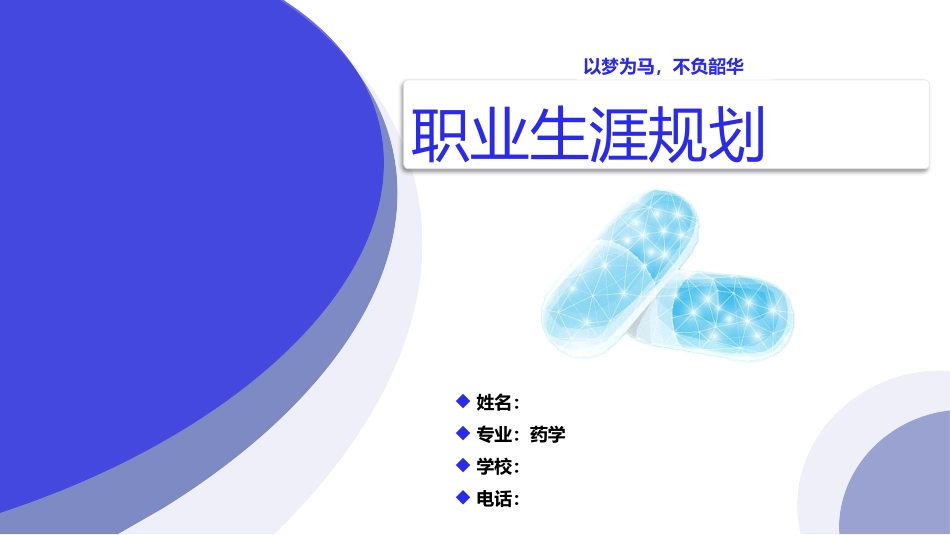 以梦为马，不负韶华

职业生涯规划

◆ 姓名：
◆ 专业：药学
◆ 学校：
◆ 电话：